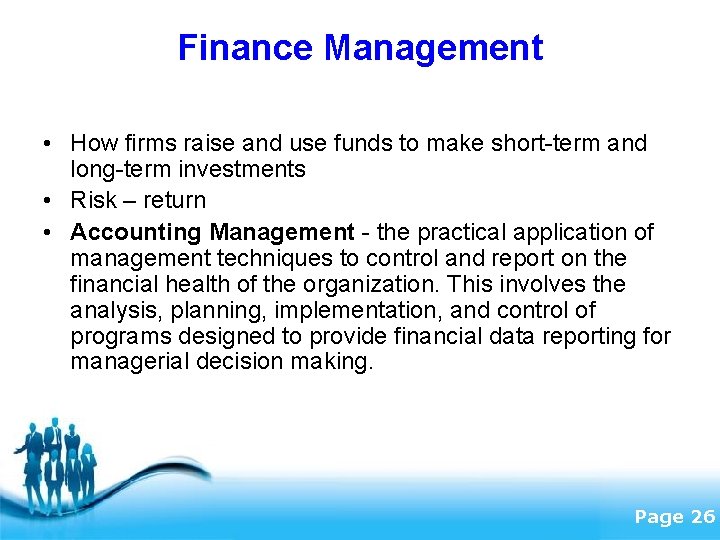 Finance Management

• How firms raise and use funds to make short-term and long-term investments
• Risk – return
• Accounting Management - the practical application of management techniques to control and report on the financial health of the organization. This involves the analysis, planning, implementation, and control of programs designed to provide financial data reporting for managerial decision making.

Page 26